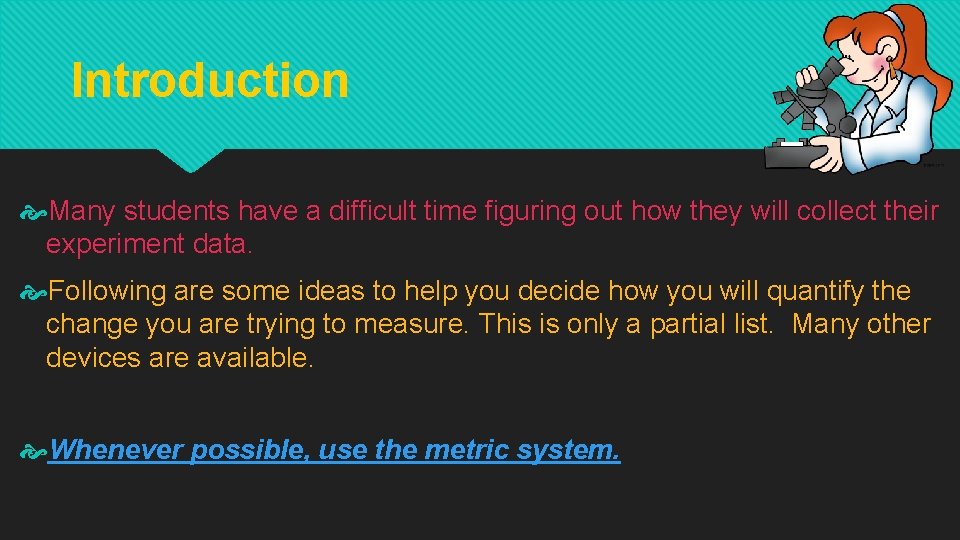 Introduction

Many students have a difficult time figuring out how they will collect their experiment data.

Following are some ideas to help you decide how you will quantify the change you are trying to measure. This is only a partial list. Many other devices are available.

Whenever possible, use the metric system.